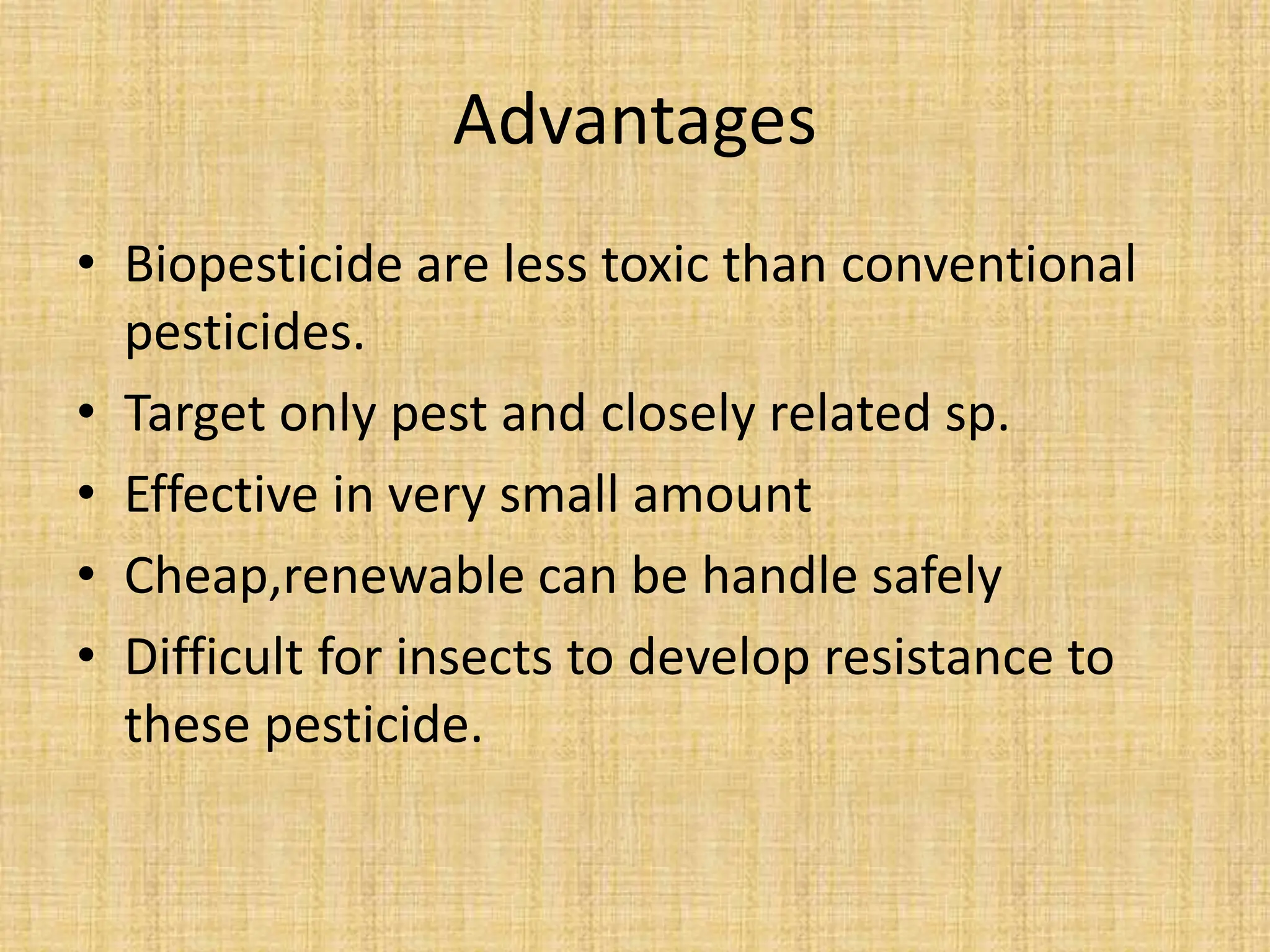 Advantages

• Biopesticide are less toxic than conventional pesticides.
• Target only pest and closely related sp.
• Effective in very small amount
• Cheap,renewable can be handle safely
• Difficult for insects to develop resistance to these pesticide.